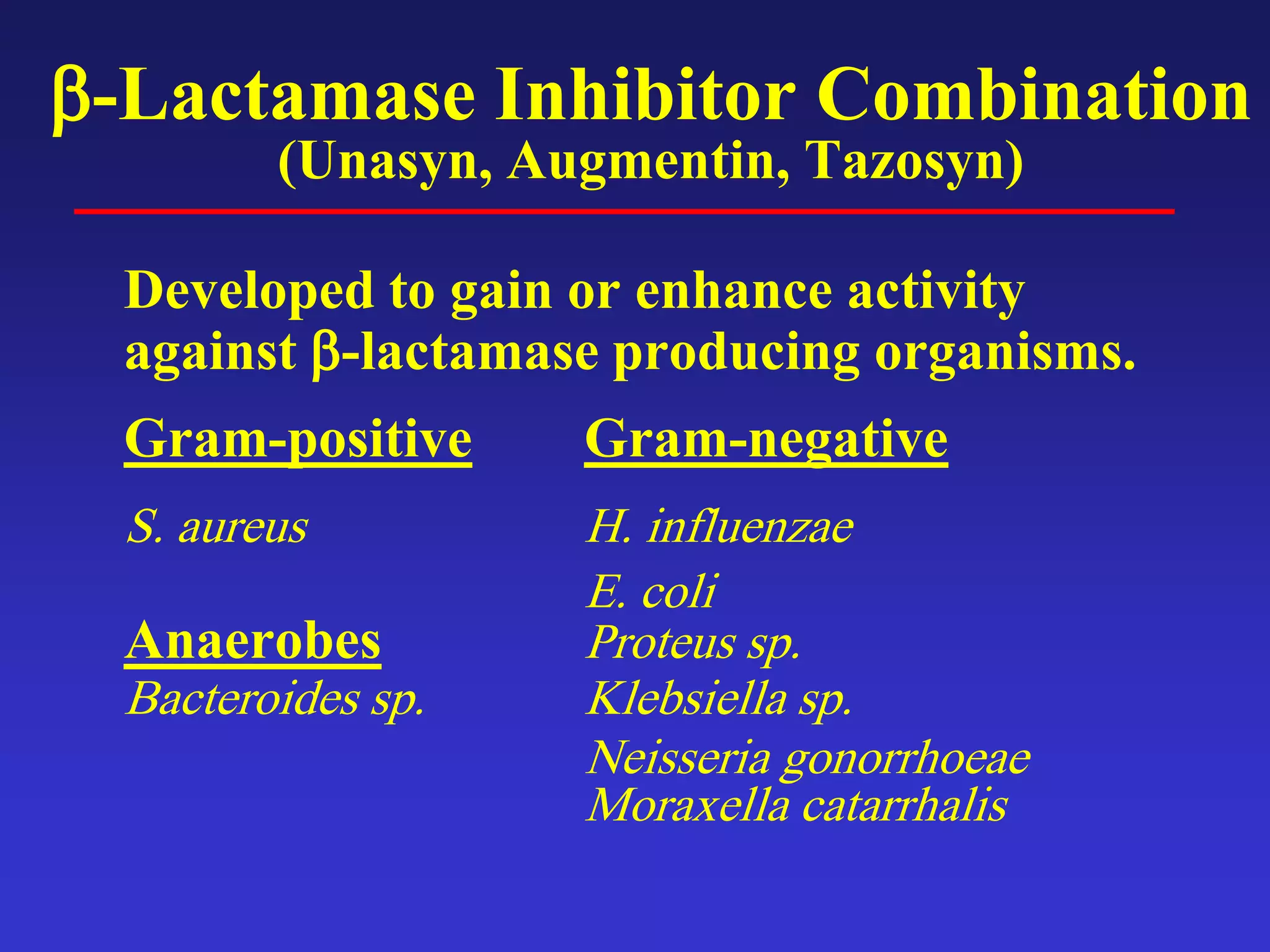 β-Lactamase Inhibitor Combination
(Unasyn, Augmentin, Tazosyn)

Developed to gain or enhance activity against β-lactamase producing organisms.

Gram-positive

S. aureus

Anaerobes
Bacteroides sp.

Gram-negative

H. influenzae
E. coli
Proteus sp.
Klebsiella sp.
Neisseria gonorrhoeae
Moraxella catarrhalis